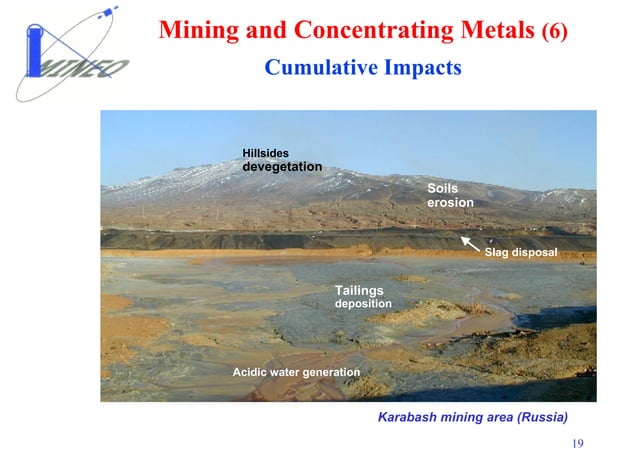 MINEO

Mining and Concentrating Metals (6)

Cumulative Impacts

Hillsides devegetation

Soils erosion

Slag disposal

Tailings deposition

Acidic water generation

Karabash mining area (Russia)

19